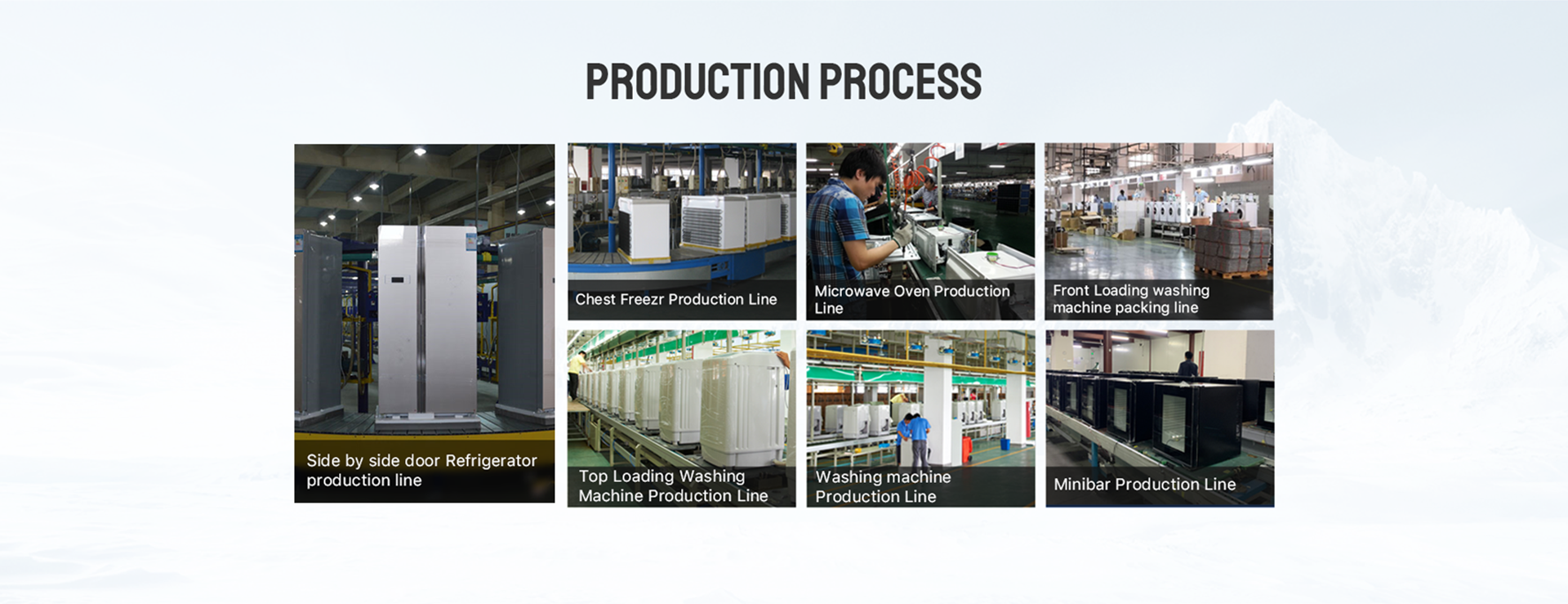 PRODUCTION PROCESS

Side by side door Refrigerator production line

Chest Freezr Production Line

Microwave Oven Production Line

Front Loading washing machine packing line

Top Loading Washing Machine Production Line

Washing machine Production Line

Minibar Production Line